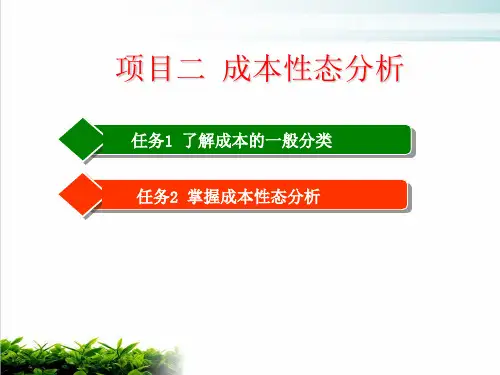 项目二 成本性态分析

任务1 了解成本的一般分类

任务2 掌握成本性态分析